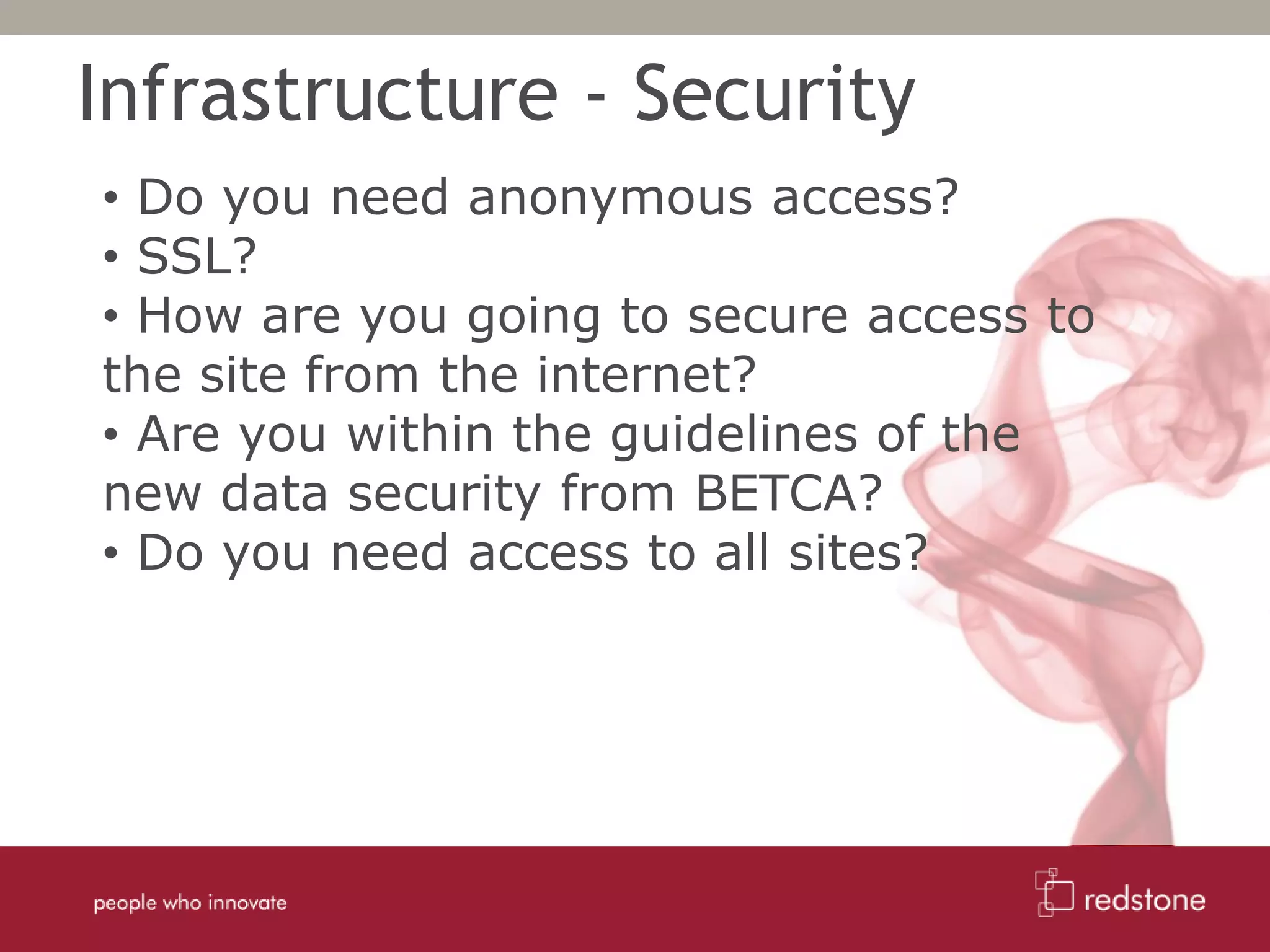 Infrastructure - Security

• Do you need anonymous access?
• SSL?
• How are you going to secure access to the site from the internet?
• Are you within the guidelines of the new data security from BETCA?
• Do you need access to all sites?

people who innovate

redstone